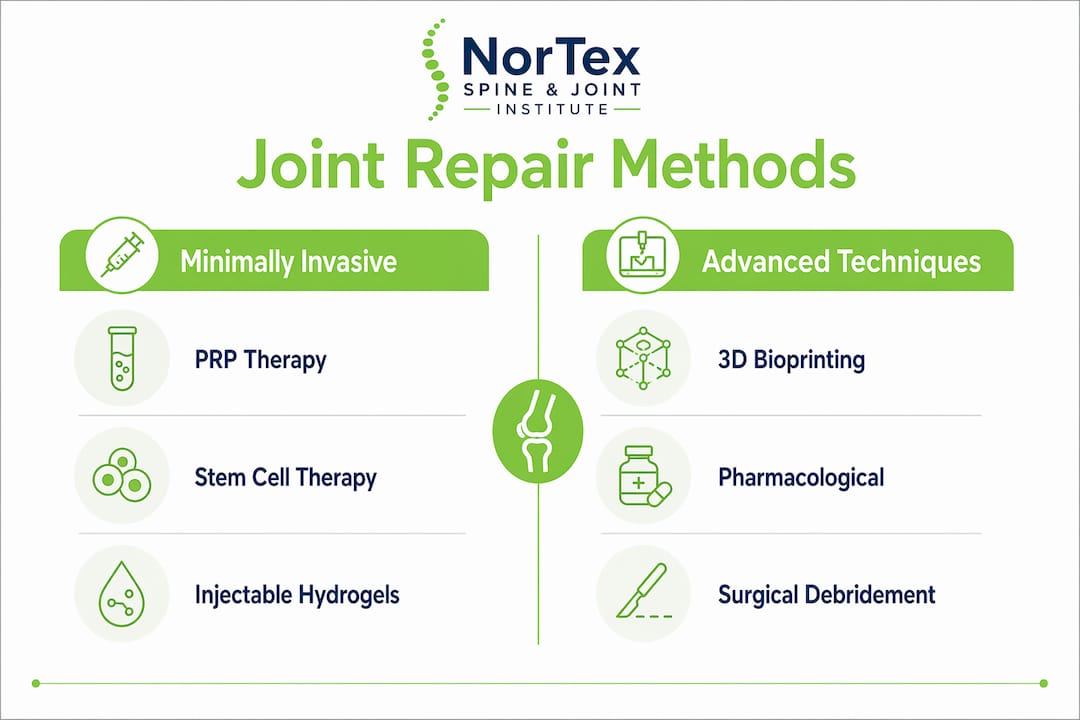 NorTex
SPINE & JOINT
INSTITUTE

Joint Repair Methods

Minimally Invasive

PRP Therapy

Stem Cell Therapy

Injectable Hydrogels

Advanced Techniques

3D Bioprinting

Pharmacological

Surgical Debridement